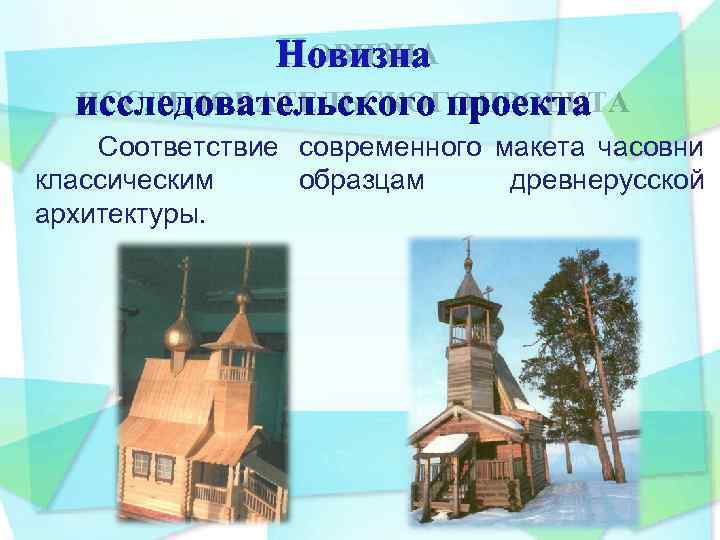 Новизна
исследовательского проекта

Соответствие современного макета часовни классическим образцам древнерусской архитектуры.